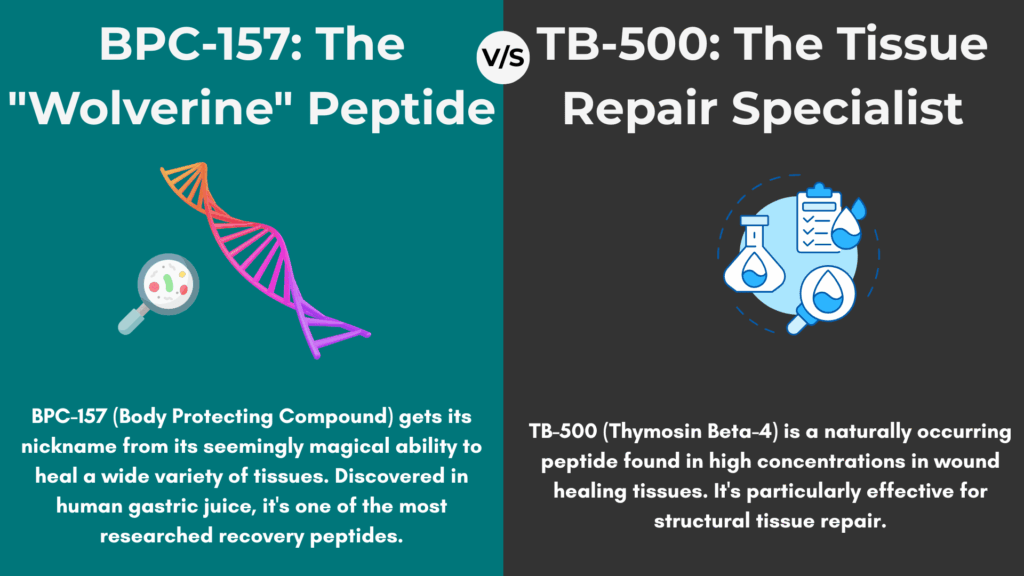 BPC-157: The "Wolverine" Peptide

V/S

TB-500: The Tissue Repair Specialist

BPC-157 (Body Protecting Compound) gets its nickname from its seemingly magical ability to heal a wide variety of tissues. Discovered in human gastric juice, it's one of the most researched recovery peptides.

TB-500 (Thymosin Beta-4) is a naturally occurring peptide found in high concentrations in wound healing tissues. It's particularly effective for structural tissue repair.